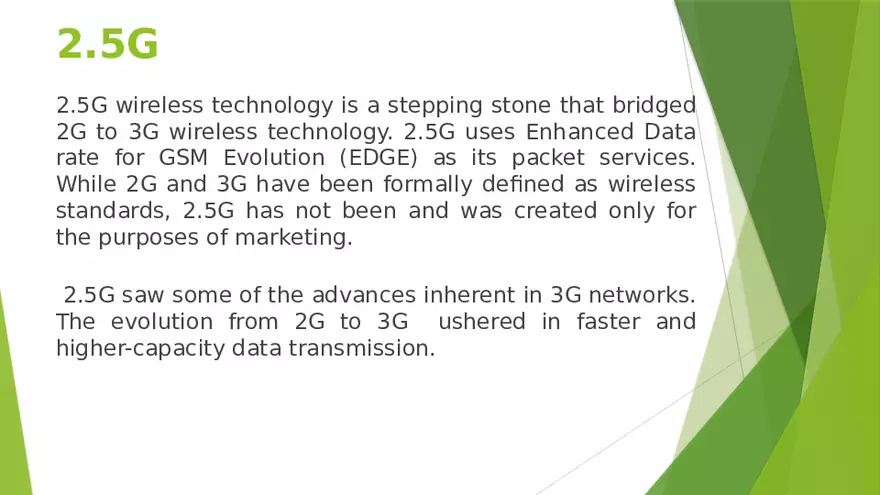 2.5G

2.5G wireless technology is a stepping stone that bridged 2G to 3G wireless technology. 2.5G uses Enhanced Data rate for GSM Evolution (EDGE) as its packet services. While 2G and 3G have been formally defined as wireless standards, 2.5G has not been and was created only for the purposes of marketing.

2.5G saw some of the advances inherent in 3G networks. The evolution from 2G to 3G ushered in faster and higher-capacity data transmission.